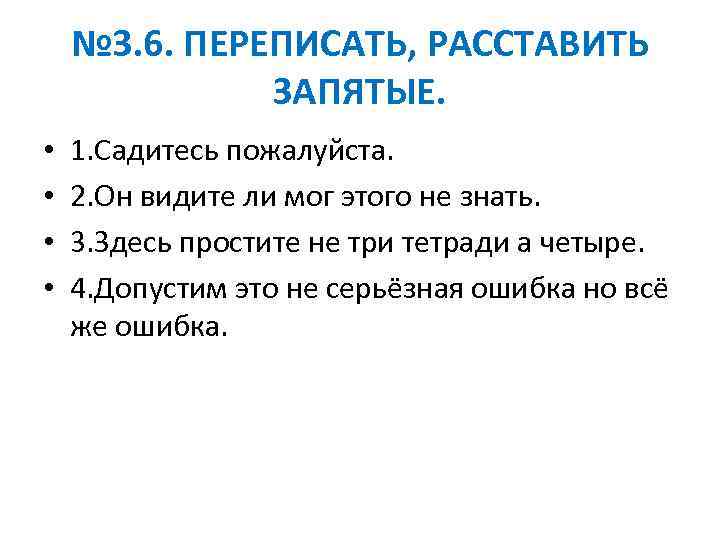 №3.6. ПЕРЕПИСАТЬ, РАССТАВИТЬ ЗАПЯТЫЕ.

• 1.Садитесь пожалуйста.
• 2.Он видите ли мог этого не знать.
• 3.Здесь простите не три тетради а четыре.
• 4.Допустим это не серьёзная ошибка но всё же ошибка.